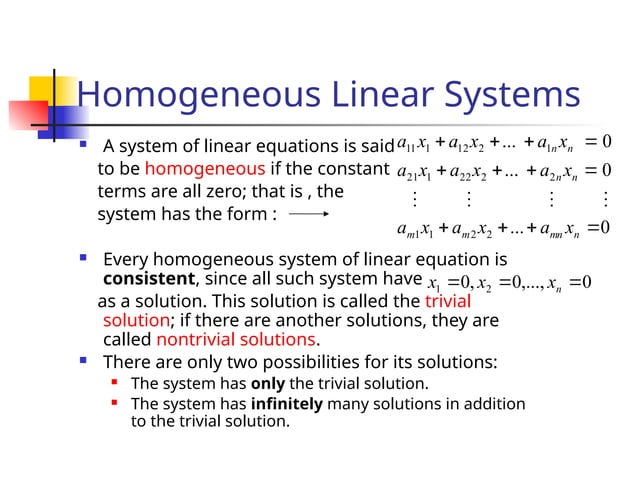 Homogeneous Linear Systems

A system of linear equations is said to be homogeneous if the constant terms are all zero; that is , the system has the form :

$a_{11}x_1 + a_{12}x_2 + ... + a_{1n}x_n = 0$
$a_{21}x_1 + a_{22}x_2 + ... + a_{2n}x_n = 0$
$\vdots \quad \vdots \quad \vdots \quad \vdots$
$a_{m1}x_1 + a_{m2}x_2 + ... + a_{mn}x_n = 0$

Every homogeneous system of linear equation is consistent, since all such system have $x_1 = 0, x_2 = 0, ..., x_n = 0$ as a solution. This solution is called the trivial solution; if there are another solutions, they are called nontrivial solutions.

There are only two possibilities for its solutions:
The system has only the trivial solution.
The system has infinitely many solutions in addition to the trivial solution.